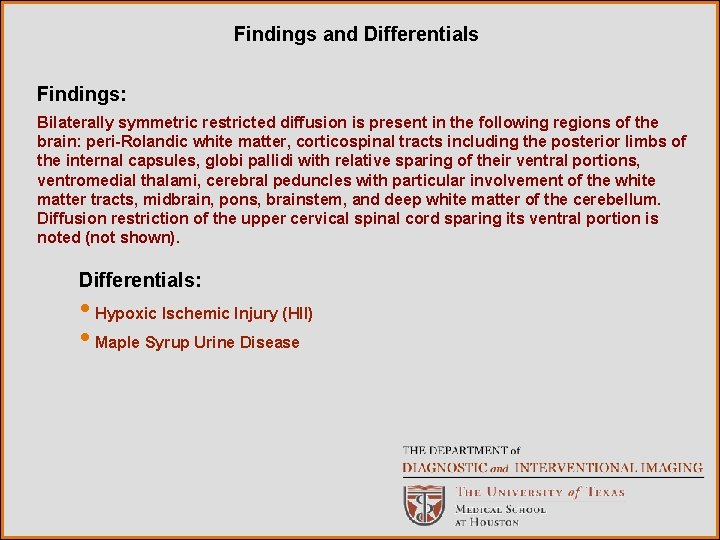 Findings and Differentials

Findings:

Bilaterally symmetric restricted diffusion is present in the following regions of the brain: peri-Rolandic white matter, corticospinal tracts including the posterior limbs of the internal capsules, globi pallidi with relative sparing of their ventral portions, ventromedial thalami, cerebral peduncles with particular involvement of the white matter tracts, midbrain, pons, brainstem, and deep white matter of the cerebellum. Diffusion restriction of the upper cervical spinal cord sparing its ventral portion is noted (not shown).

Differentials:

• Hypoxic Ischemic Injury (HII)
• Maple Syrup Urine Disease

THE DEPARTMENT of
DIAGNOSTIC and INTERVENTIONAL IMAGING
THE UNIVERSITY of TEXAS
MEDICAL SCHOOL
AT HOUSTON